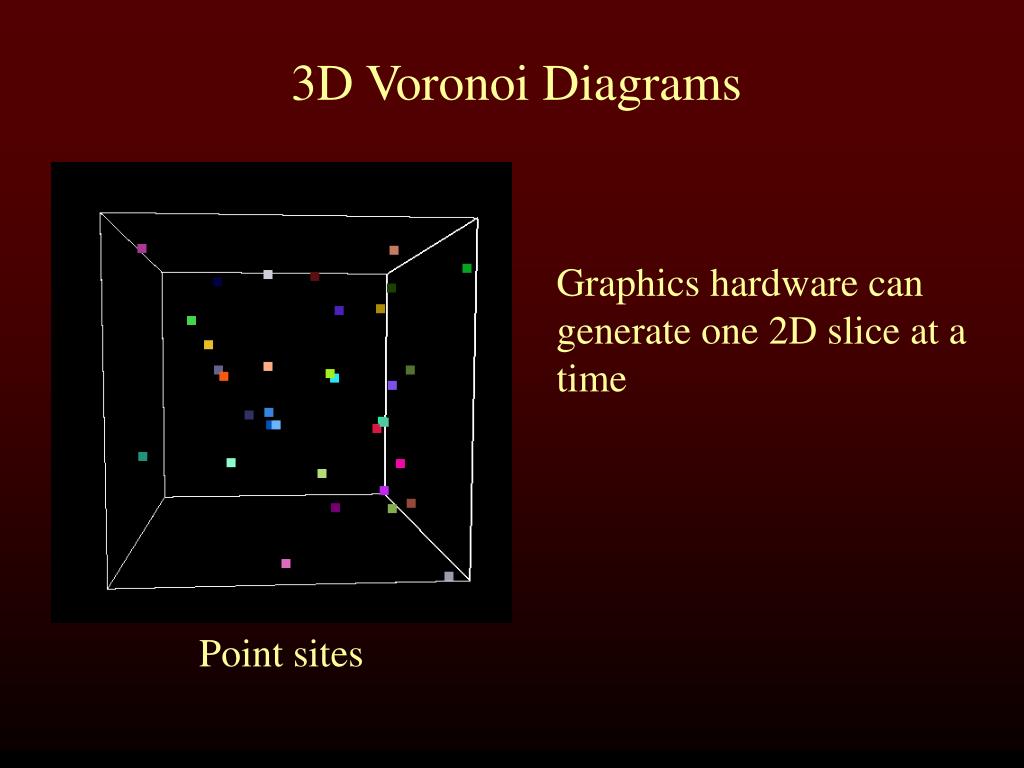 3D Voronoi Diagrams

Graphics hardware can generate one 2D slice at a time

Point sites